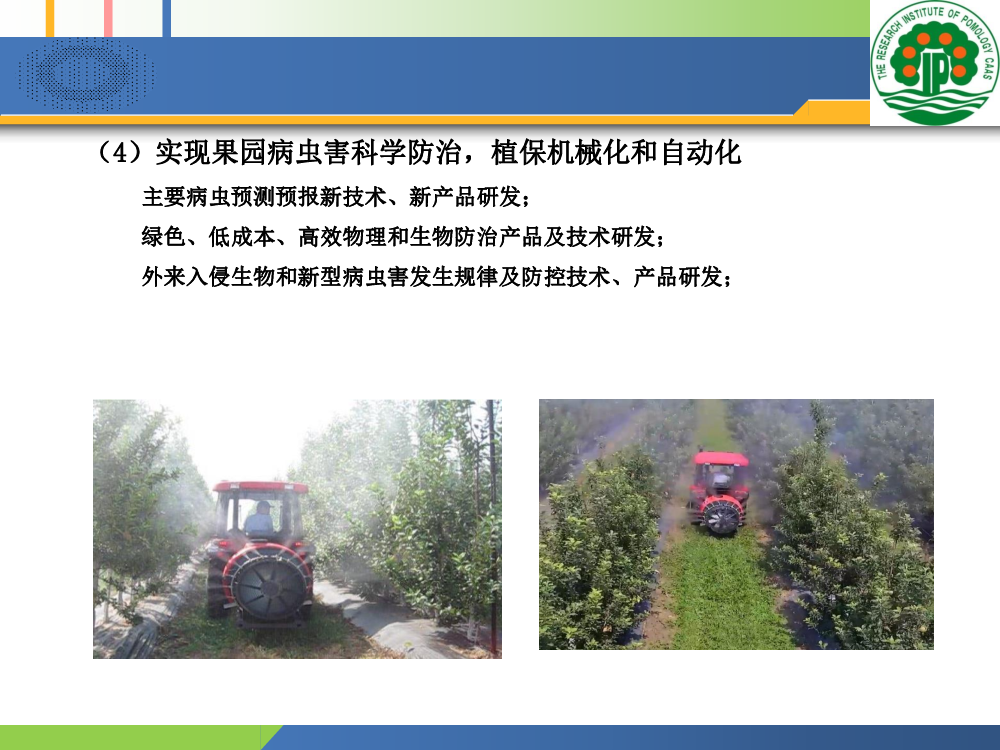 THE RESEARCH INSTITUTE OF POMOLOGY CAAS
IP

（4）实现果园病虫害科学防治，植保机械化和自动化

主要病虫预测预报新技术、新产品研发；

绿色、低成本、高效物理和生物防治产品及技术研发；

外来入侵生物和新型病虫害发生规律及防控技术、产品研发；